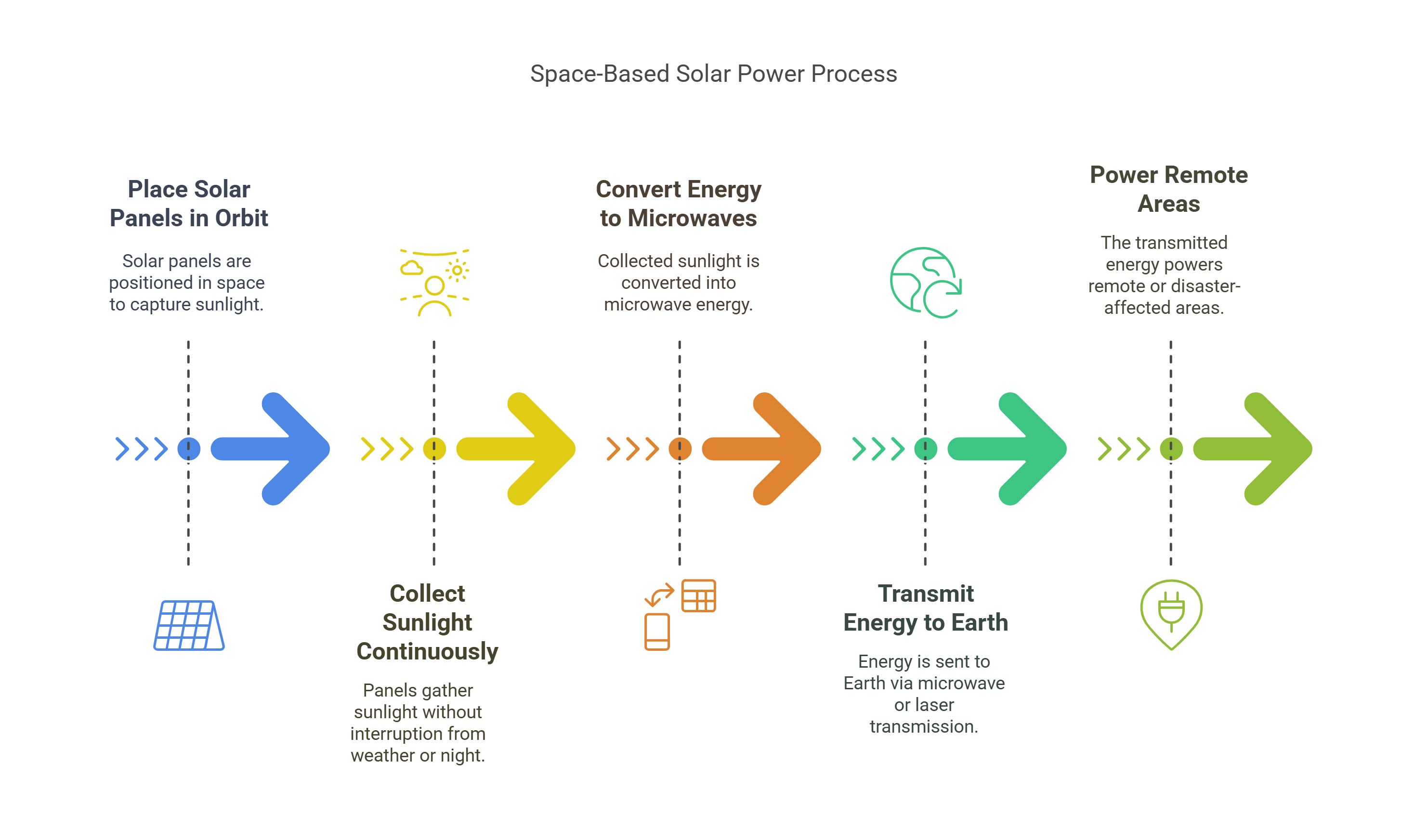 Space-Based Solar Power Process

Place Solar Panels in Orbit

Solar panels are positioned in space to capture sunlight.

Collect Sunlight Continuously

Panels gather sunlight without interruption from weather or night.

Convert Energy to Microwaves

Collected sunlight is converted into microwave energy.

Transmit Energy to Earth

Energy is sent to Earth via microwave or laser transmission.

Power Remote Areas

The transmitted energy powers remote or disaster-affected areas.